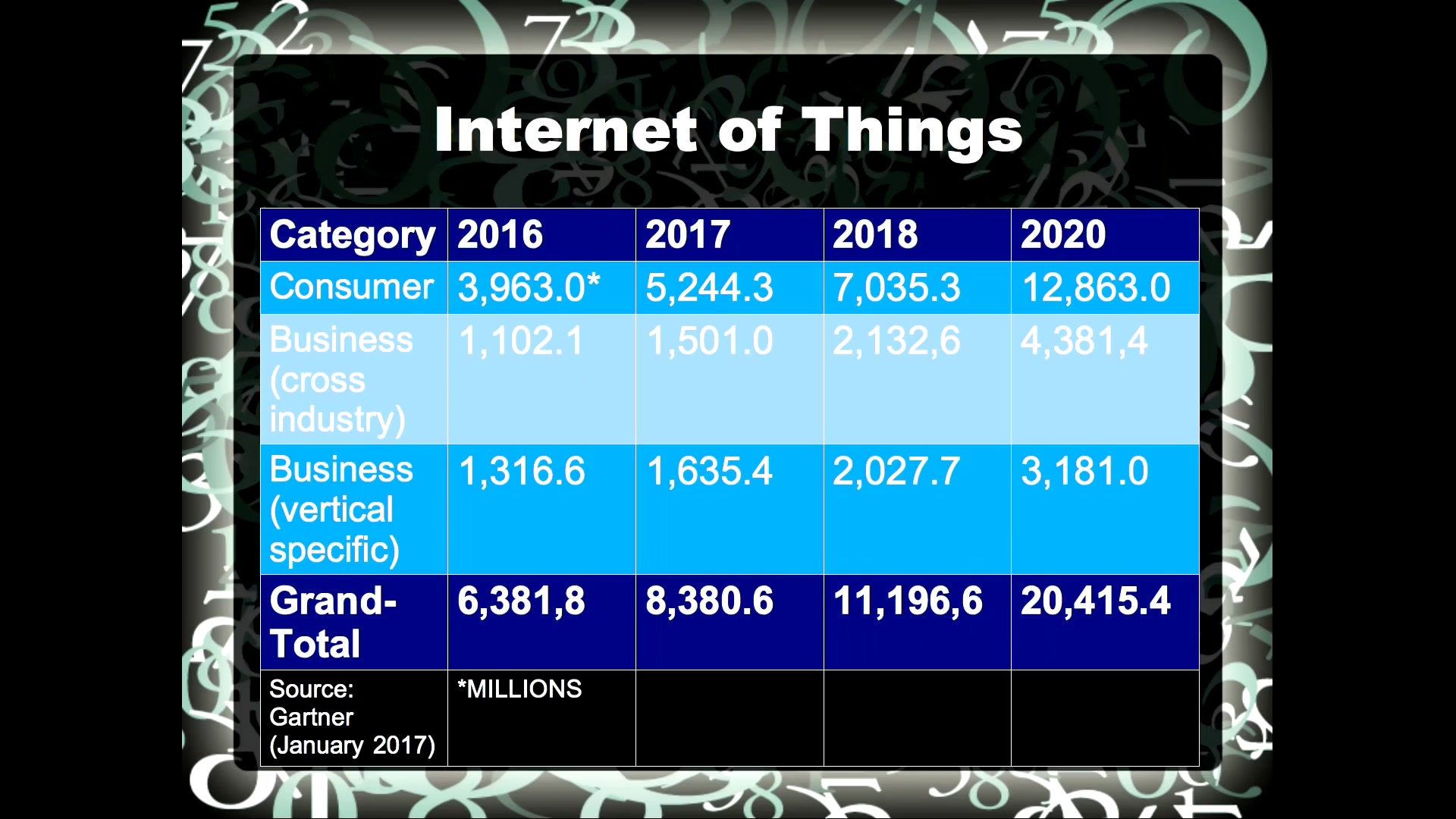 Internet of Things

| Category | 2016 | 2017 | 2018 | 2020 |
|---|---|---|---|---|
| Consumer | 3,963.0* | 5,244.3 | 7,035.3 | 12,863.0 |
| Business (cross industry) | 1,102.1 | 1,501.0 | 2,132,6 | 4,381,4 |
| Business (vertical specific) | 1,316.6 | 1,635.4 | 2,027.7 | 3,181.0 |
| Grand-Total | 6,381,8 | 8,380.6 | 11,196,6 | 20,415.4 |
| Source: Gartner (January 2017) | *MILLIONS | | | |